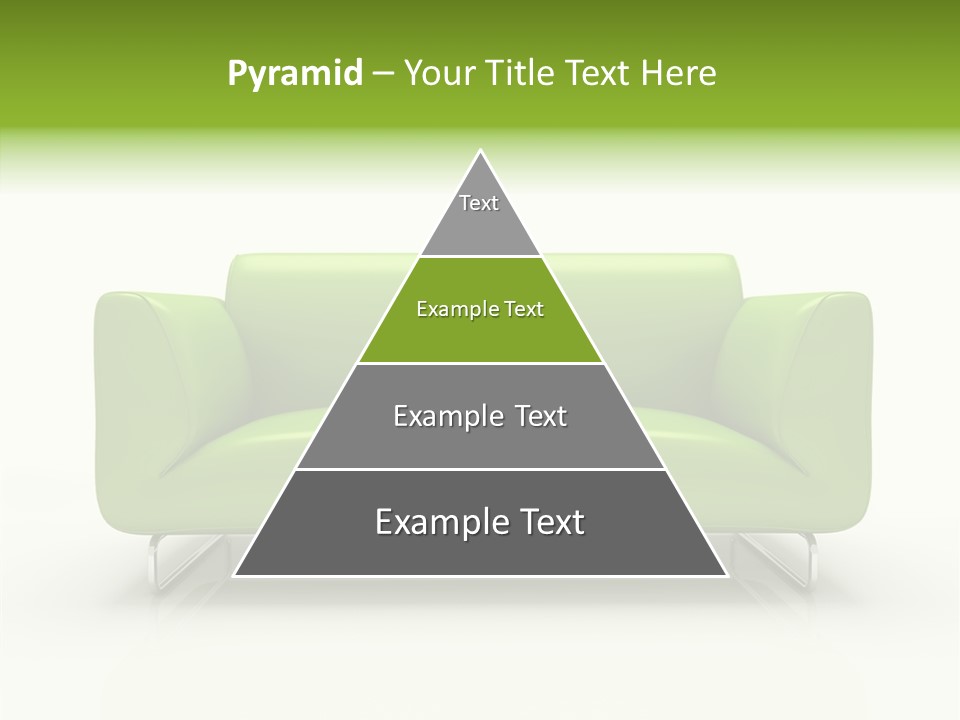 Pyramid – Your Title Text Here

Text

Example Text

Example Text

Example Text